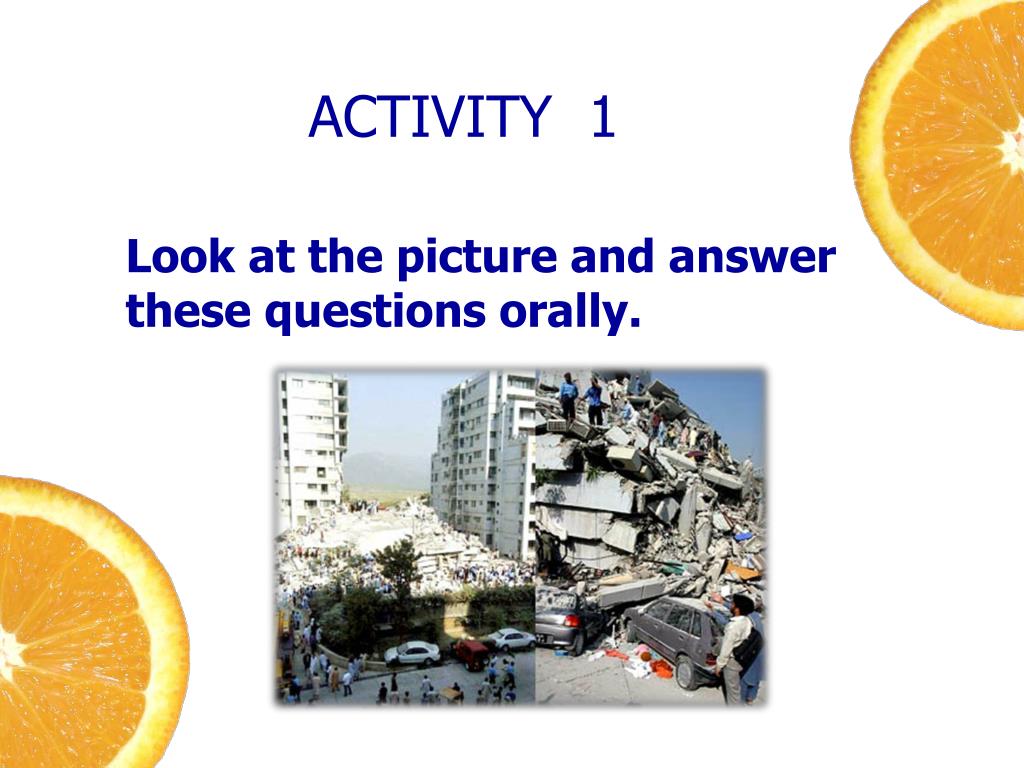 ACTIVITY 1

Look at the picture and answer these questions orally.